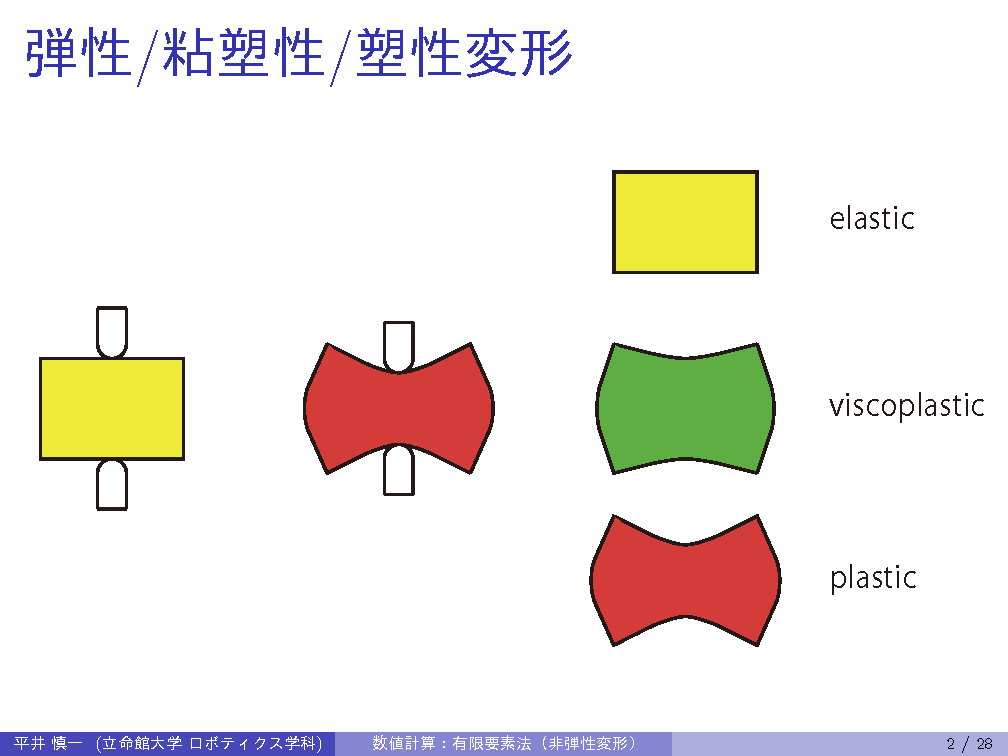 弾性/粘塑性/塑性変形

elastic

viscoplastic

plastic

平井 慎一 (立命館大学 ロボティクス学科)　数値計算：有限要素法（非弾性変形）　2 / 28